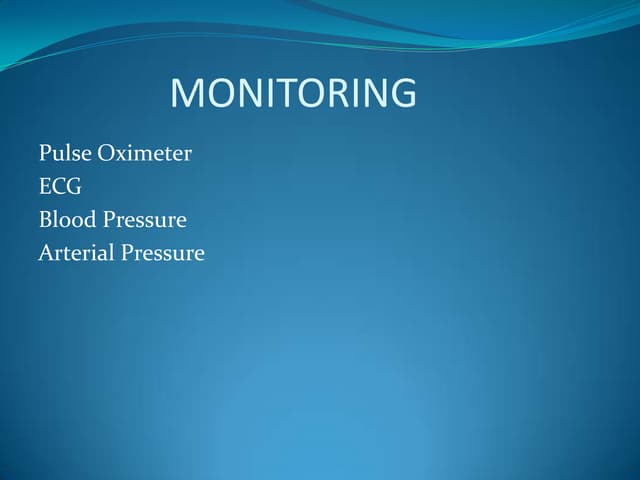 MONITORING

Pulse Oximeter
ECG
Blood Pressure
Arterial Pressure